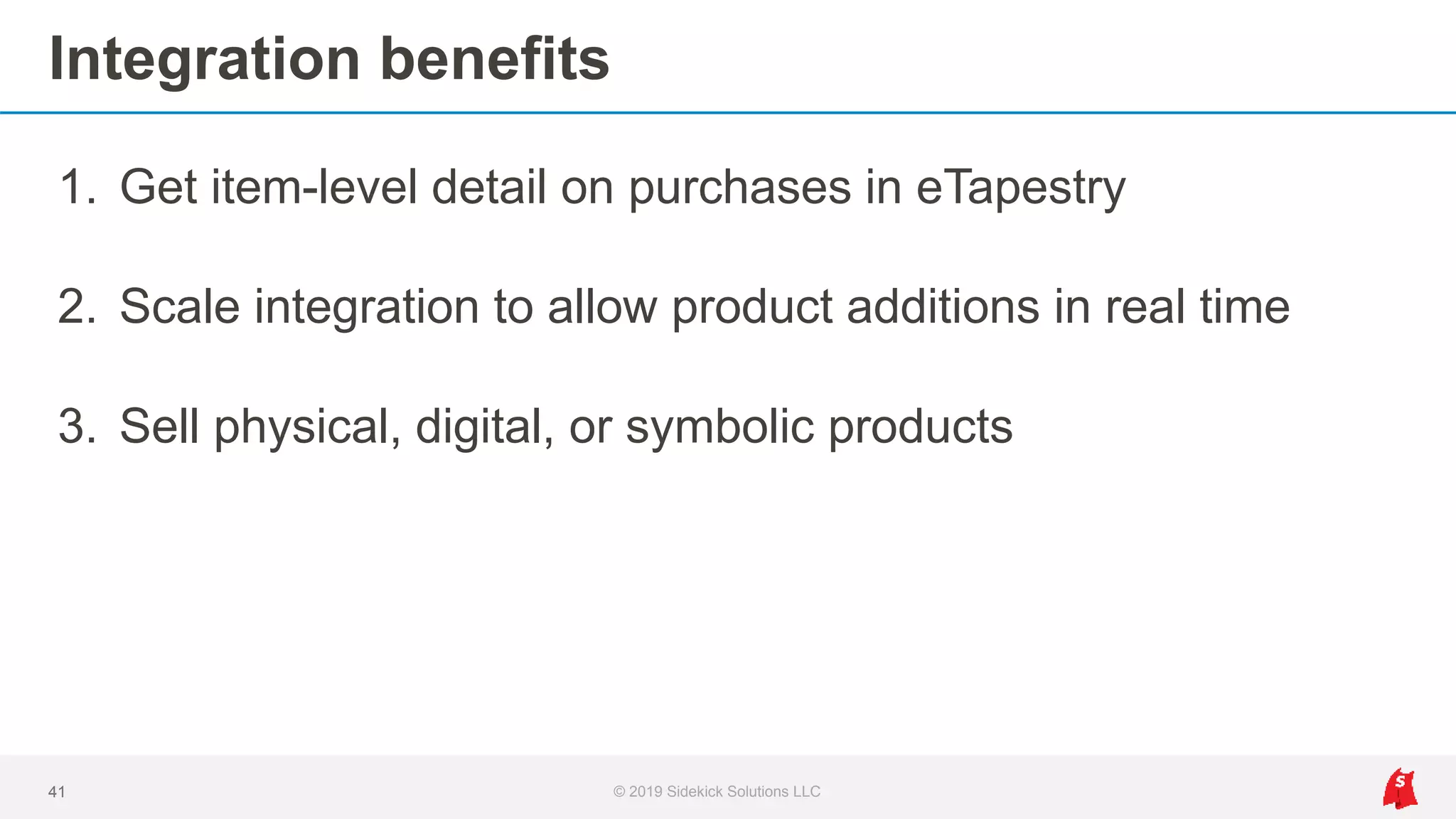 Integration benefits

1. Get item-level detail on purchases in eTapestry

2. Scale integration to allow product additions in real time

3. Sell physical, digital, or symbolic products

41

© 2019 Sidekick Solutions LLC

S